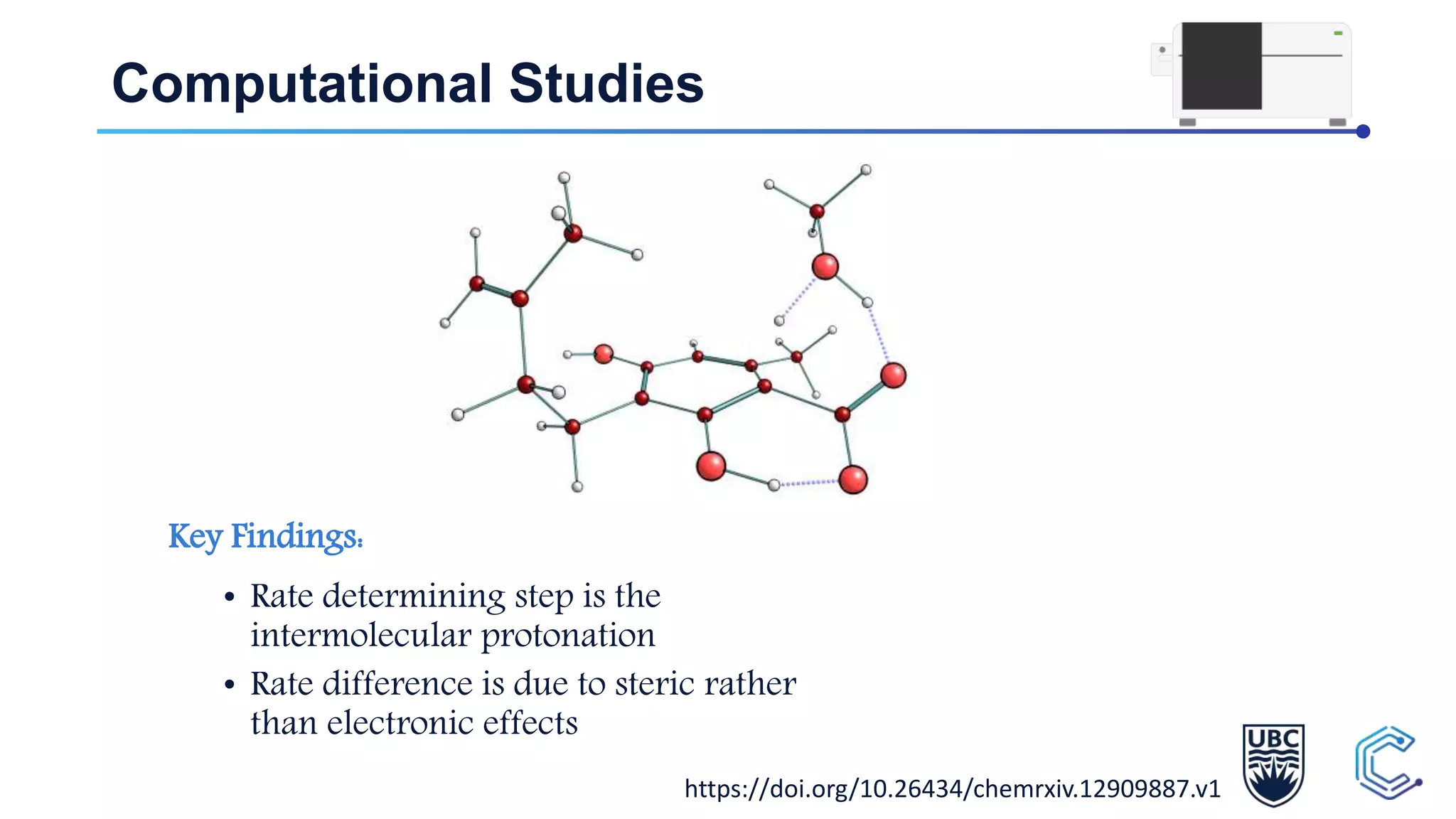 Computational Studies

Key Findings:

• Rate determining step is the intermolecular protonation

• Rate difference is due to steric rather than electronic effects

https://doi.org/10.26434/chemrxiv.12909887.v1

UBC